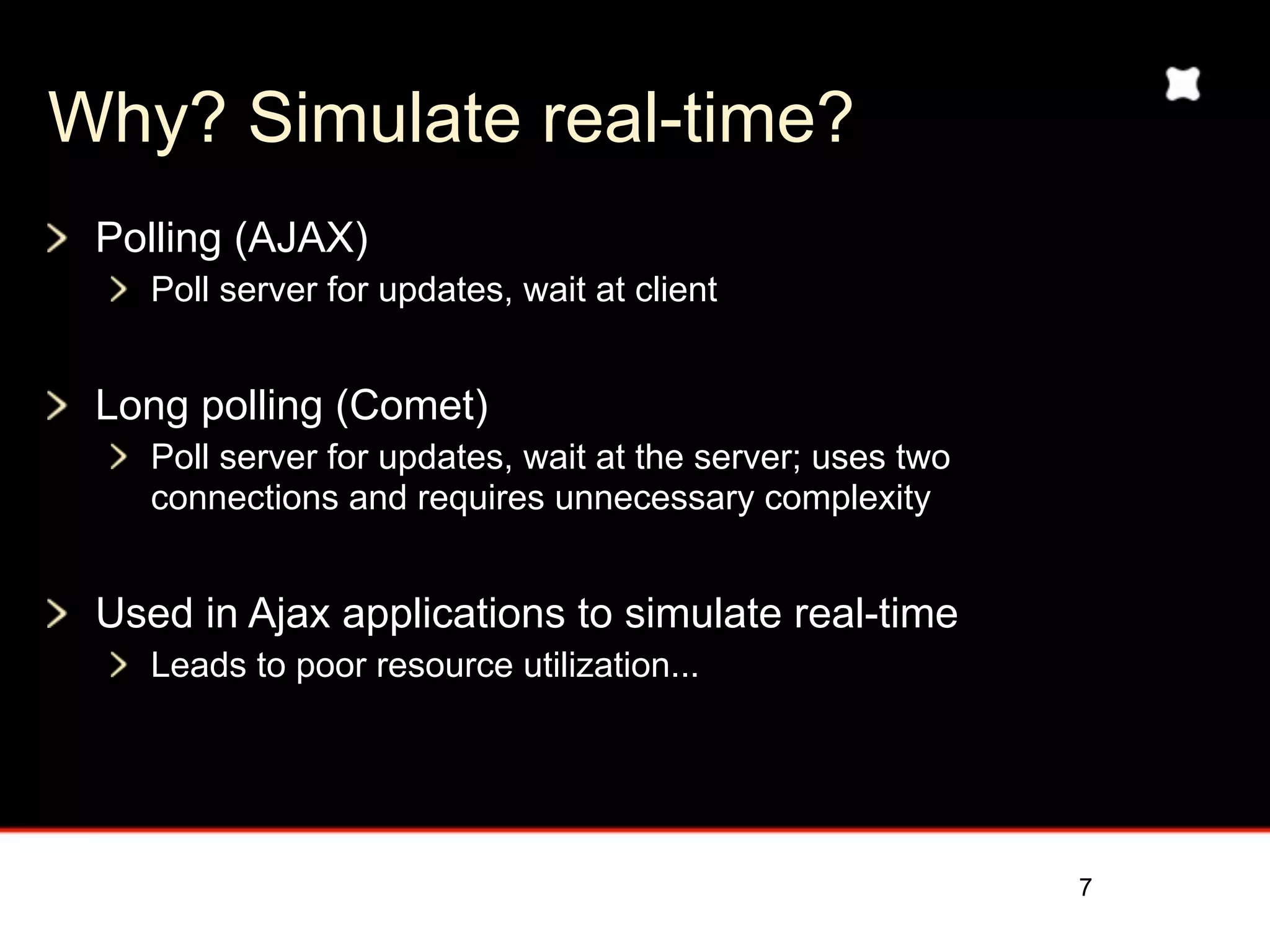 Why? Simulate real-time?

Polling (AJAX)

Poll server for updates, wait at client

Long polling (Comet)

Poll server for updates, wait at the server; uses two connections and requires unnecessary complexity

Used in Ajax applications to simulate real-time

Leads to poor resource utilization...

7